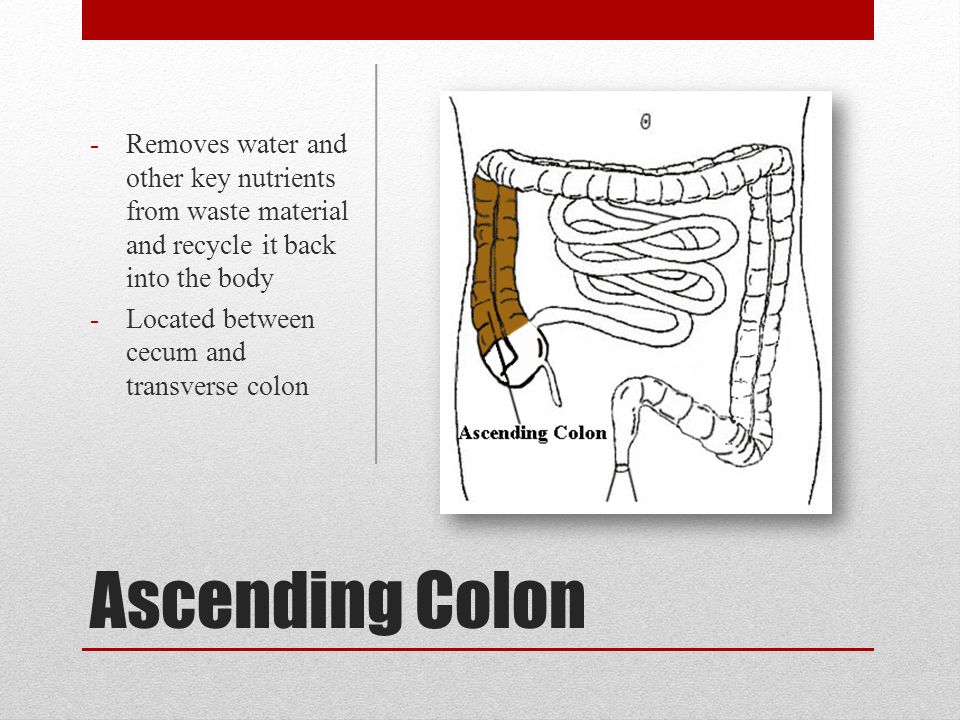 - Removes water and other key nutrients from waste material and recycle it back into the body
- Located between cecum and transverse colon

Ascending Colon

Ascending Colon